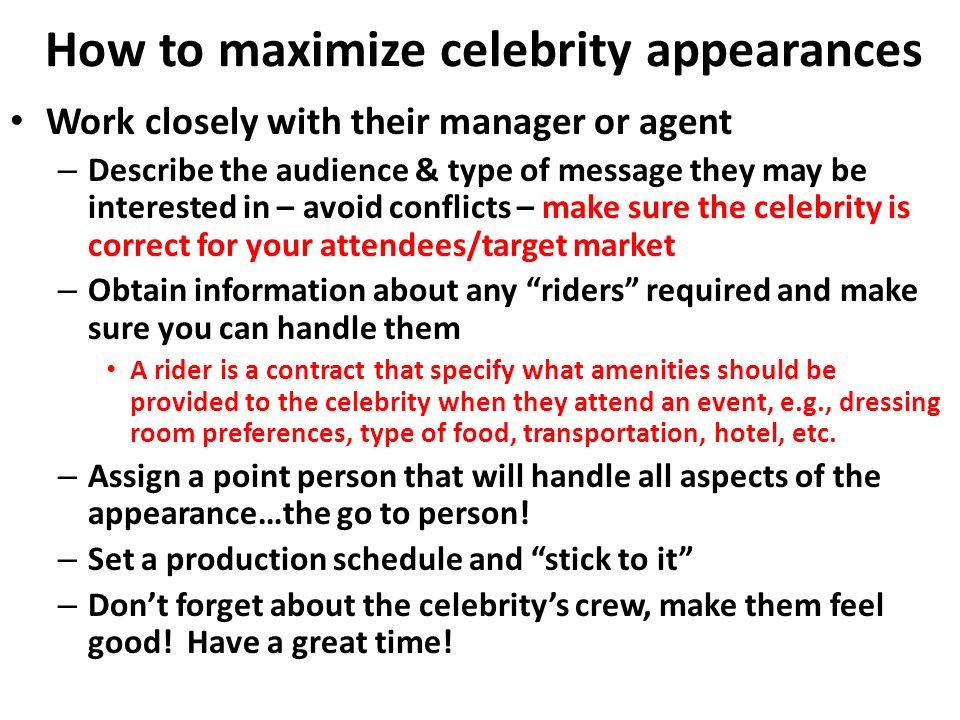 How to maximize celebrity appearances

• Work closely with their manager or agent

– Describe the audience & type of message they may be interested in – avoid conflicts – make sure the celebrity is correct for your attendees/target market

– Obtain information about any “riders” required and make sure you can handle them

• A rider is a contract that specify what amenities should be provided to the celebrity when they attend an event, e.g., dressing room preferences, type of food, transportation, hotel, etc.

– Assign a point person that will handle all aspects of the appearance…the go to person!

– Set a production schedule and “stick to it”

– Don’t forget about the celebrity’s crew, make them feel good! Have a great time!